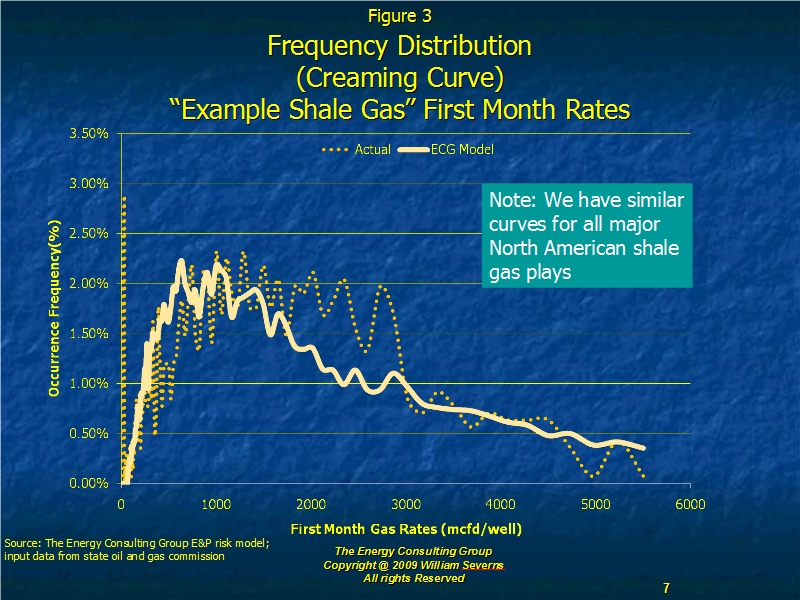 Figure 3

Frequency Distribution (Creaming Curve) “Example Shale Gas” First Month Rates

Actual ECG Model

Note: We have similar curves for all major North American shale gas plays

Occurrence Frequency(%)

3.50%
3.00%
2.50%
2.00%
1.50%
1.00%
0.50%
0.00%

0 1000 2000 3000 4000 5000 6000

First Month Gas Rates (mcfd/well)

Source: The Energy Consulting Group E&P risk model; input data from state oil and gas commission

The Energy Consulting Group
Copyright @ 2009 William Severns
All rights Reserved

7